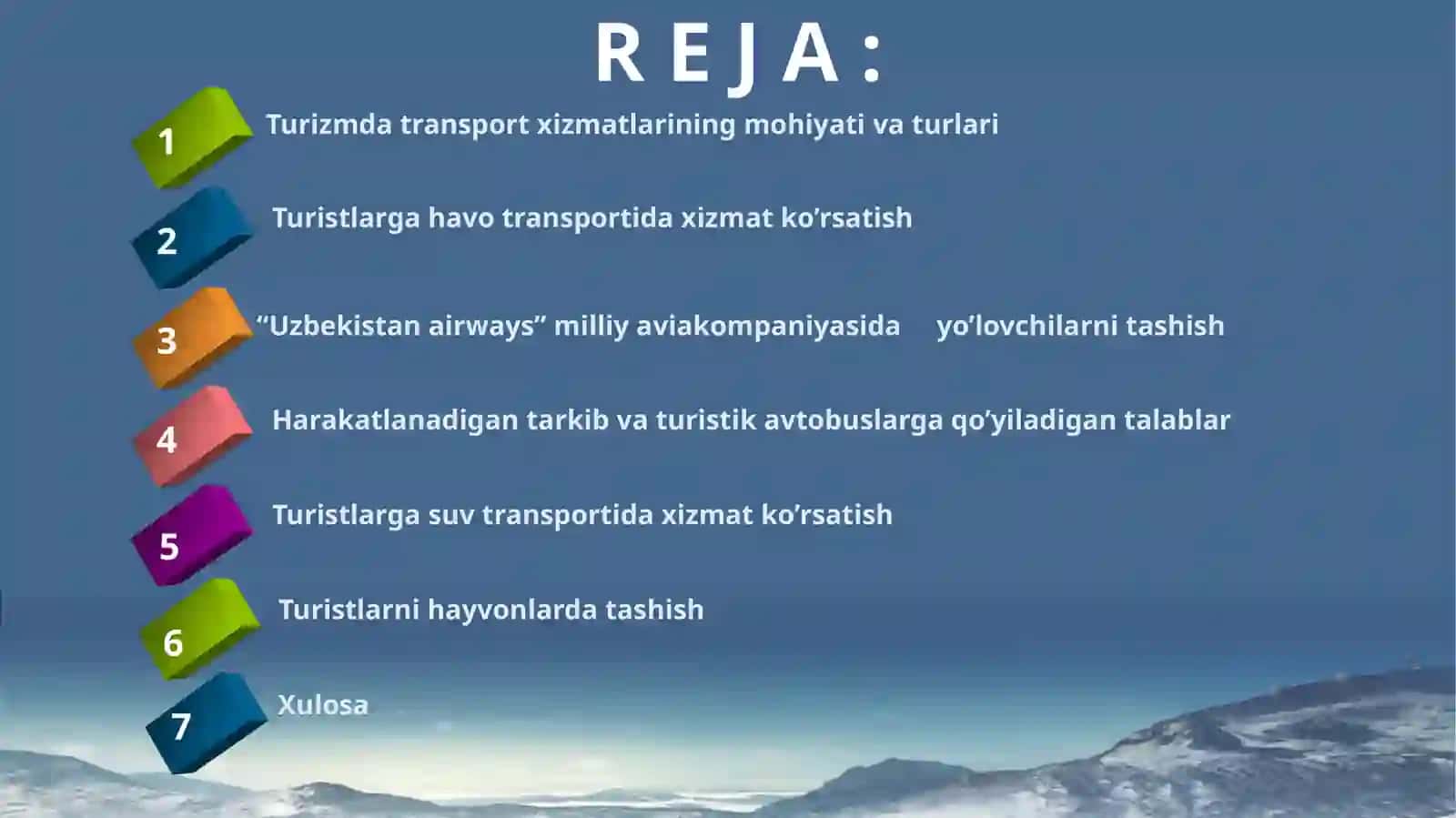 R E J A :

1 Turizmda transport xizmatlarining mohiyati va turlari

2 Turistlarga havo transportida xizmat ko’rsatish

3 “Uzbekistan airways” milliy aviakompaniyasida yo’lovchilarni tashish

4 Harakatlanadigan tarkib va turistik avtobuslarga qo’yiladigan talablar

5 Turistlarga suv transportida xizmat ko’rsatish

6 Turistlarni hayvonlarda tashish

7 Xulosa